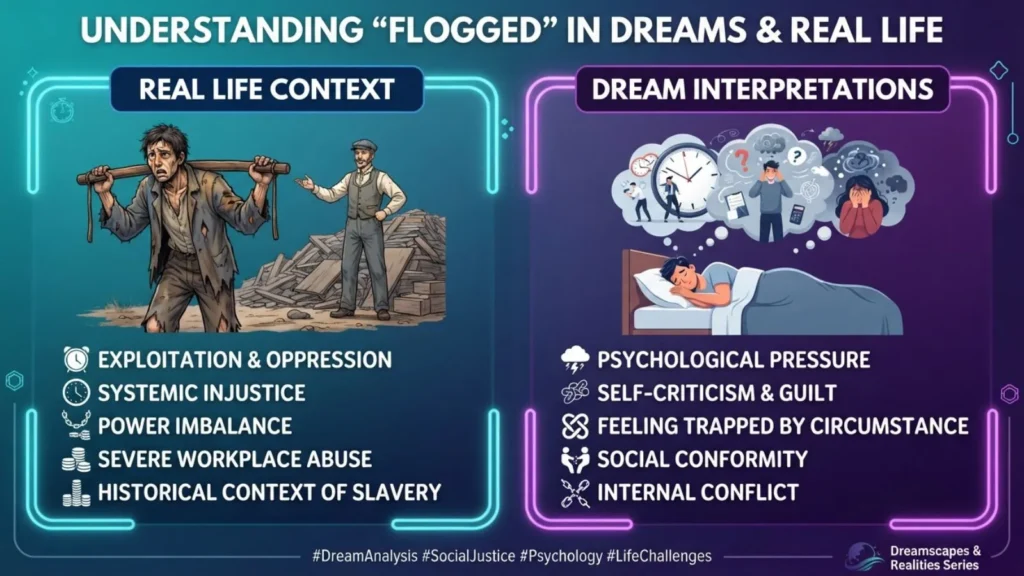 UNDERSTANDING “FLOGGED” IN DREAMS & REAL LIFE

REAL LIFE CONTEXT

EXPLOITATION & OPPRESSION
SYSTEMIC INJUSTICE
POWER IMBALANCE
SEVERE WORKPLACE ABUSE
HISTORICAL CONTEXT OF SLAVERY

DREAM INTERPRETATIONS

PSYCHOLOGICAL PRESSURE
SELF-CRITICISM & GUILT
FEELING TRAPPED BY CIRCUMSTANCE
SOCIAL CONFORMITY
INTERNAL CONFLICT

#DreamAnalysis #SocialJustice #Psychology #LifeChallenges

Dreamscapes & Realities Series